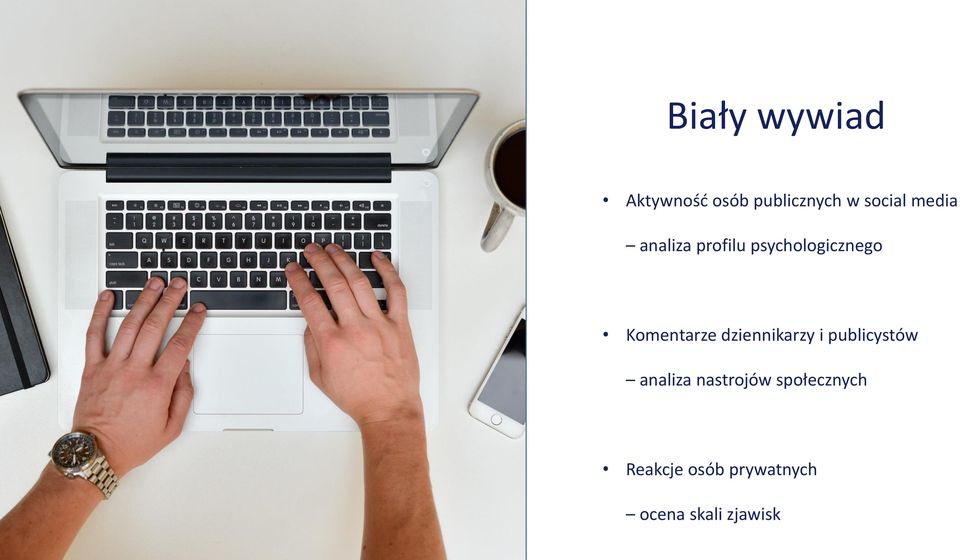 Biały wywiad

• Aktywność osób publicznych w social media
– analiza profilu psychologicznego

• Komentarze dziennikarzy i publicystów
– analiza nastrojów społecznych

• Reakcje osób prywatnych
– ocena skali zjawisk